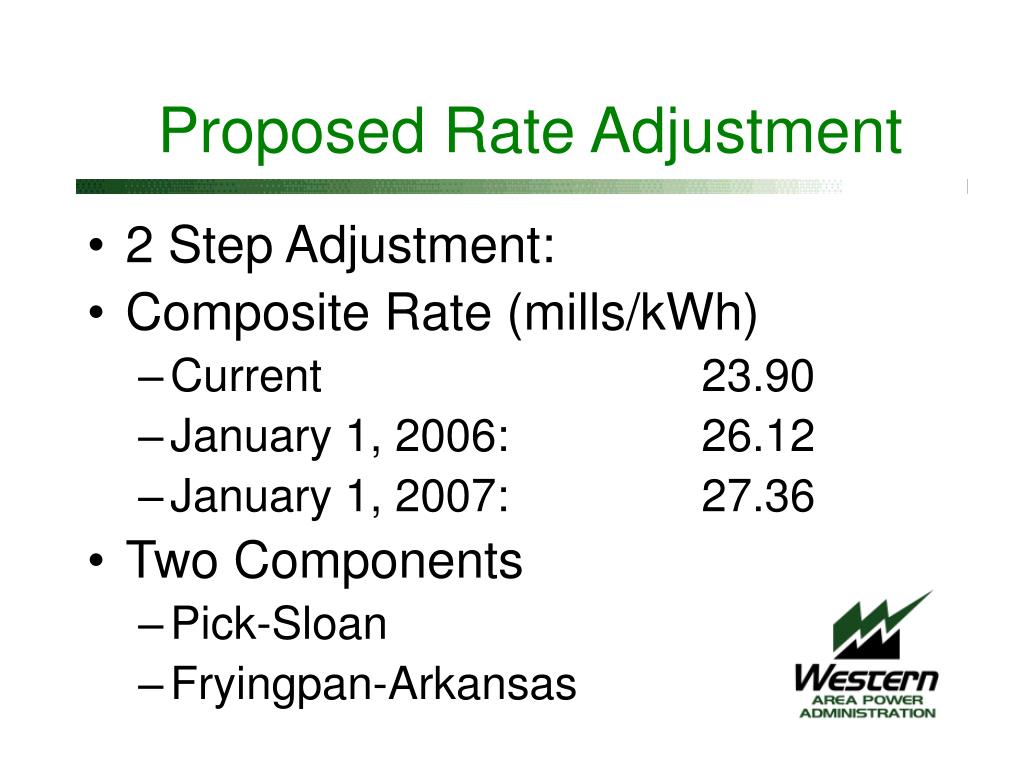 Proposed Rate Adjustment

• 2 Step Adjustment:
• Composite Rate (mills/kWh)
– Current 23.90
– January 1, 2006: 26.12
– January 1, 2007: 27.36
• Two Components
– Pick-Sloan
– Fryingpan-Arkansas

Western
AREA POWER
ADMINISTRATION